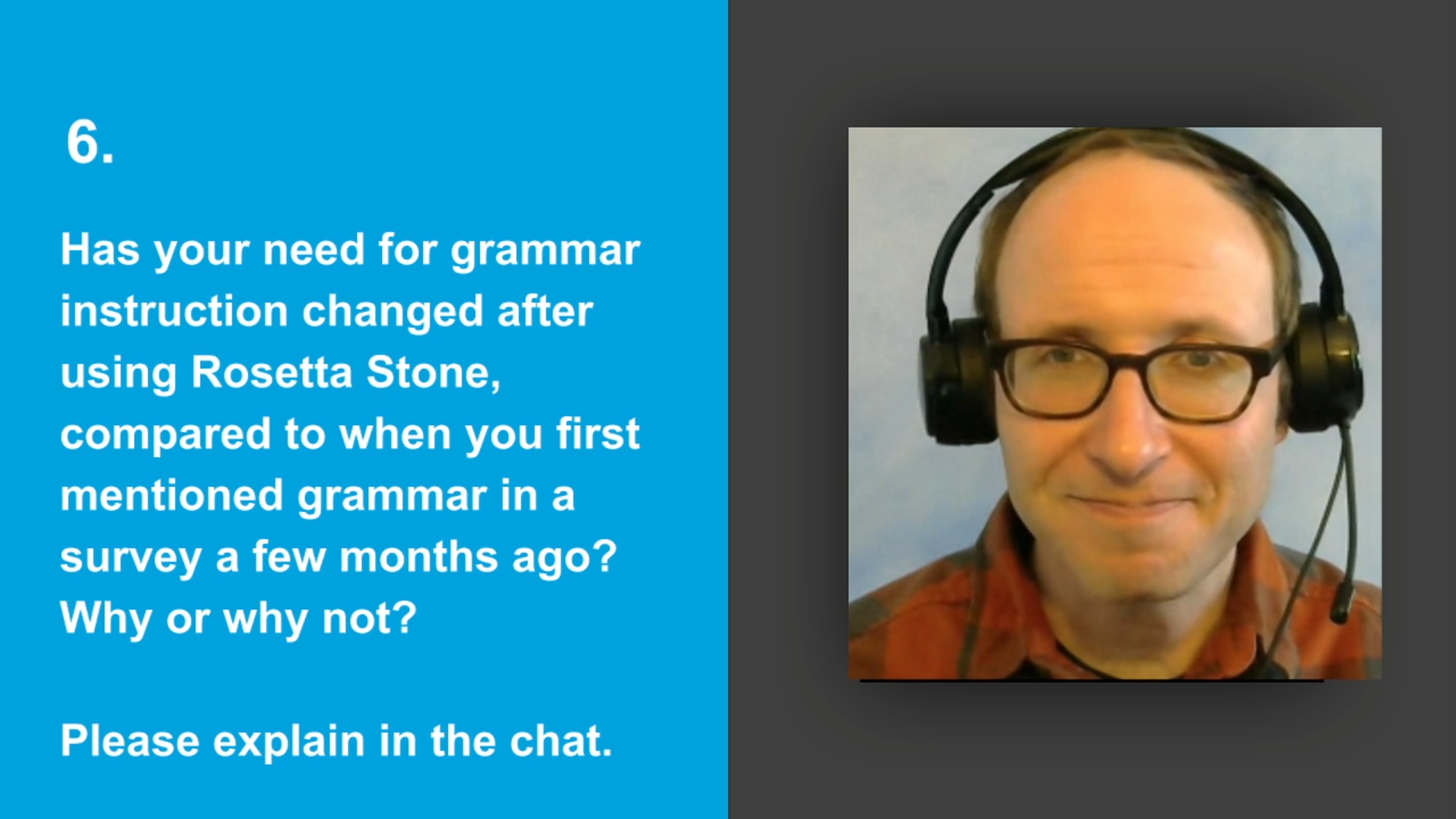 6.

Has your need for grammar instruction changed after using Rosetta Stone, compared to when you first mentioned grammar in a survey a few months ago? Why or why not?

Please explain in the chat.